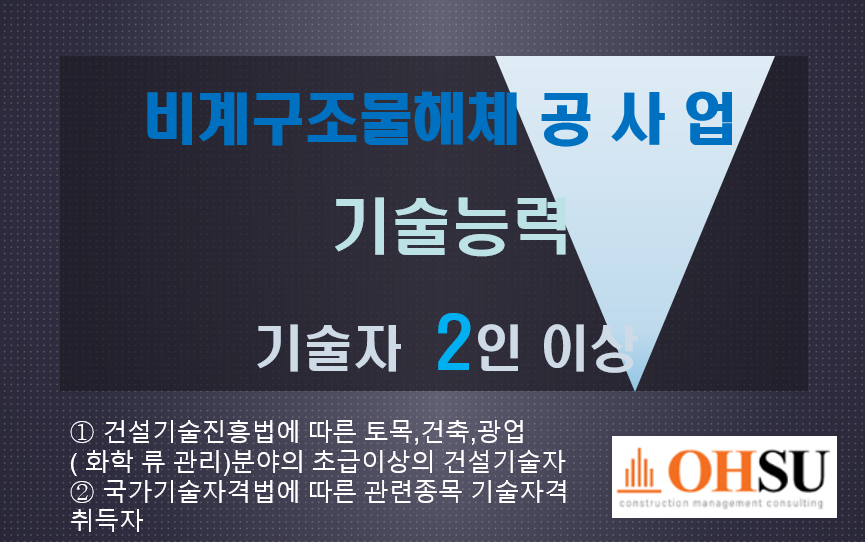 비계구조물해체 공 사 업

기술능력

기술자 2인 이상

① 건설기술진흥법에 따른 토목,건축,광업 ( 화학 류 관리)분야의 초급이상의 건설기술자
② 국가기술자격법에 따른 관련종목 기술자격 취득자

OHSU
construction management consulting